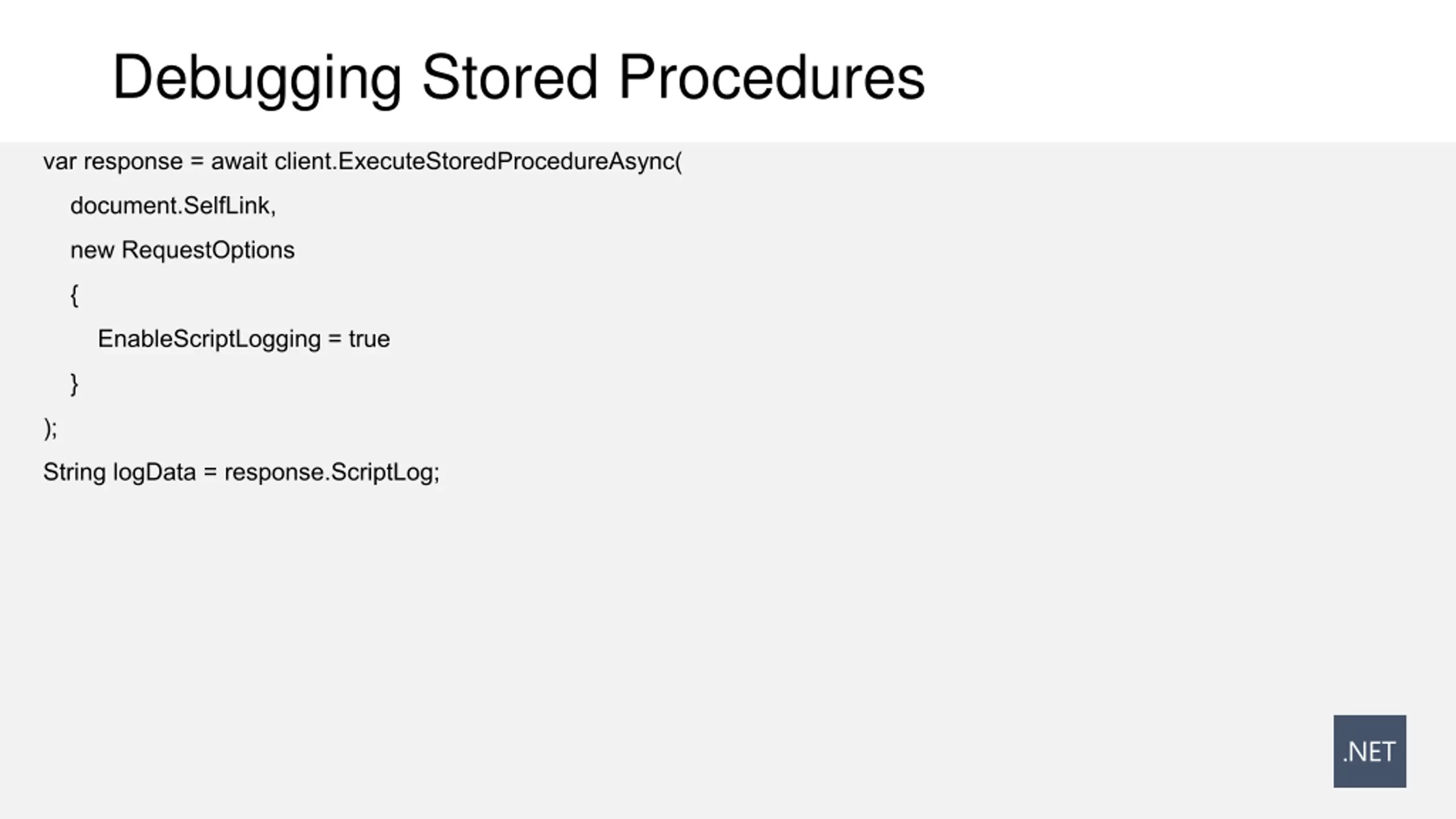 Debugging Stored Procedures

var response = await client.ExecuteStoredProcedureAsync(
    document.SelfLink,
    new RequestOptions
    {
        EnableScriptLogging = true
    }
);
String logData = response.ScriptLog;

.NET